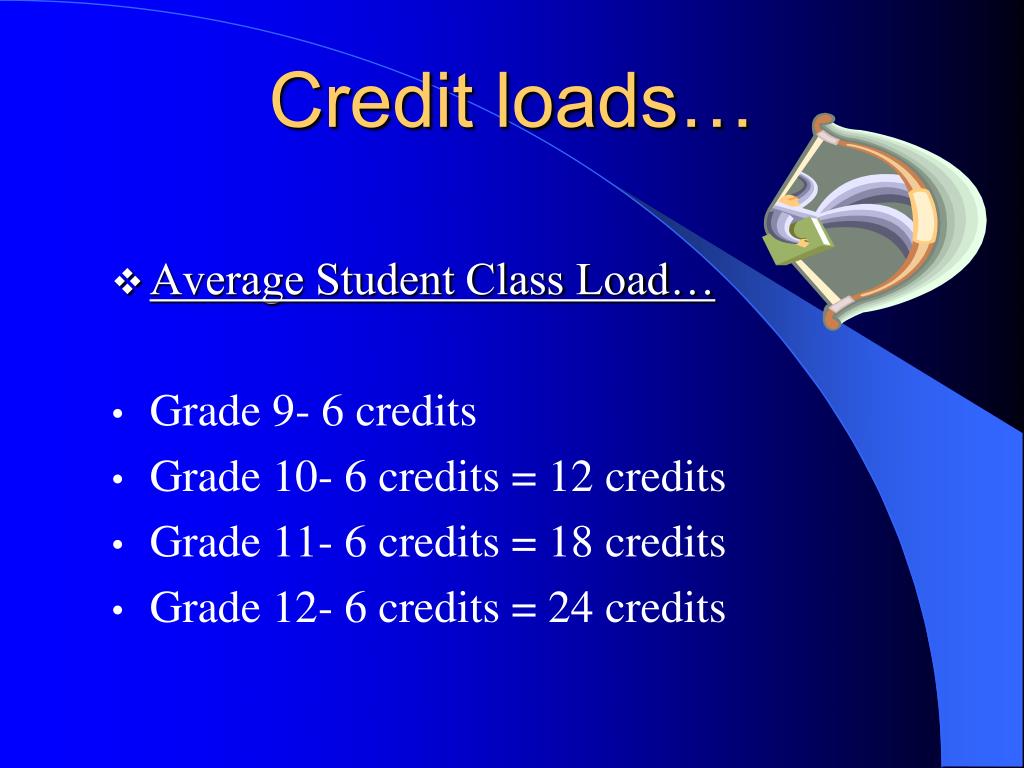 Credit loads…

❖ Average Student Class Load…

• Grade 9- 6 credits
• Grade 10- 6 credits = 12 credits
• Grade 11- 6 credits = 18 credits
• Grade 12- 6 credits = 24 credits